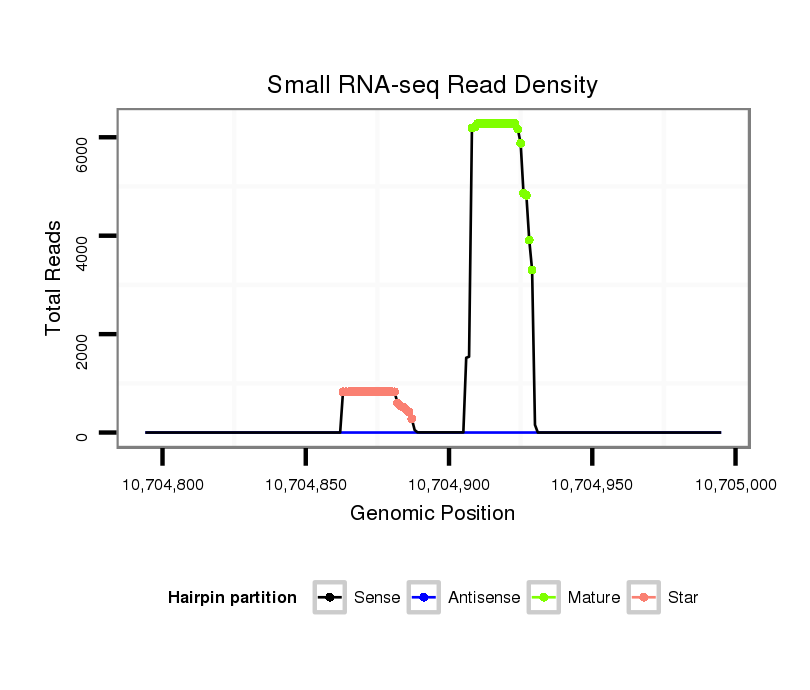 Small RNA-seq Read Density

Total Reads

6000
4000
2000
0

10,704,800
10,704,850
10,704,900
10,704,950
10,705,000

Genomic Position

Hairpin partition
Sense
Antisense
Mature
Star